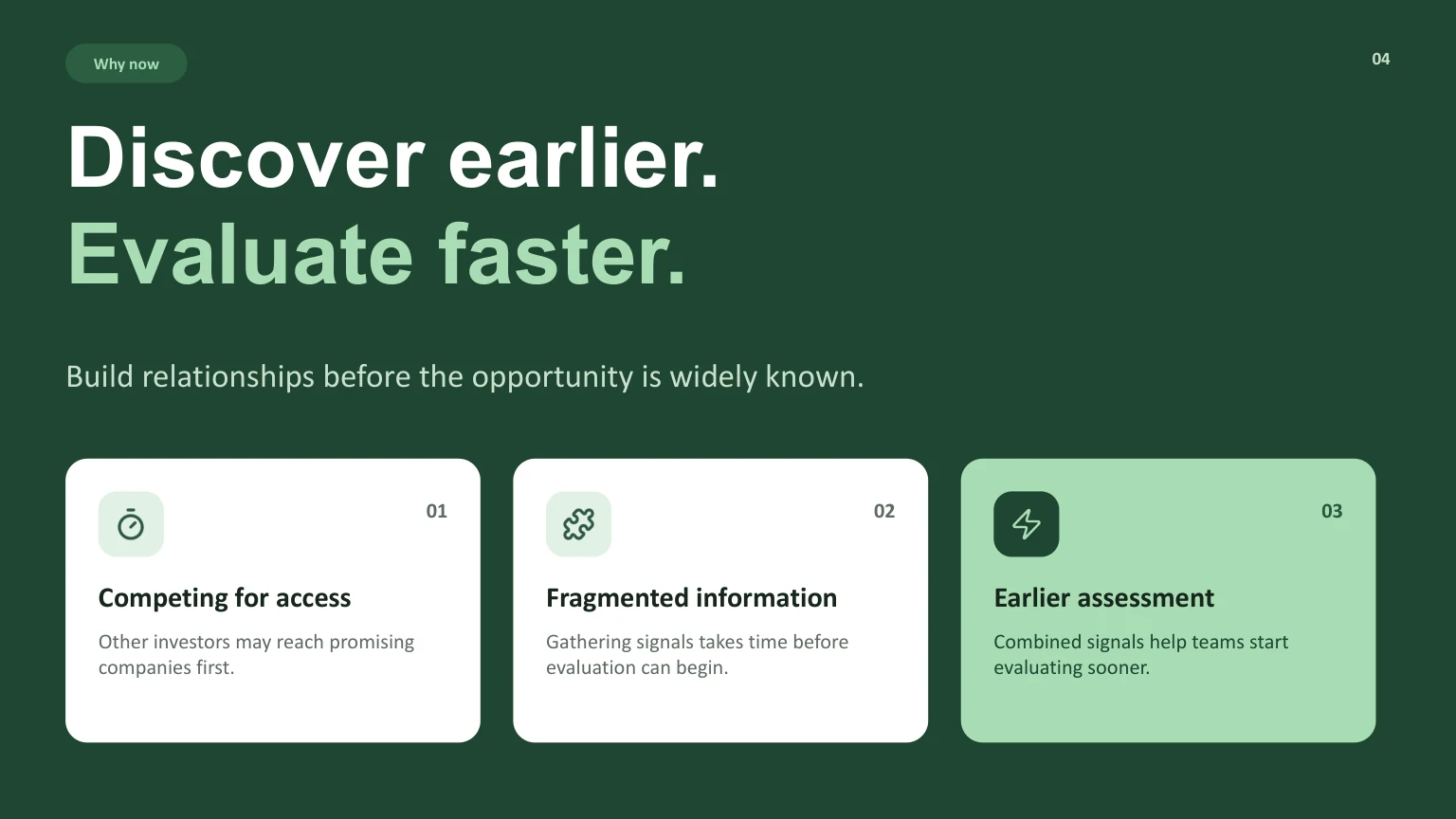 Why now

04

Discover earlier.
Evaluate faster.

Build relationships before the opportunity is widely known.

01

Competing for access

Other investors may reach promising companies first.

02

Fragmented information

Gathering signals takes time before evaluation can begin.

03

Earlier assessment

Combined signals help teams start evaluating sooner.